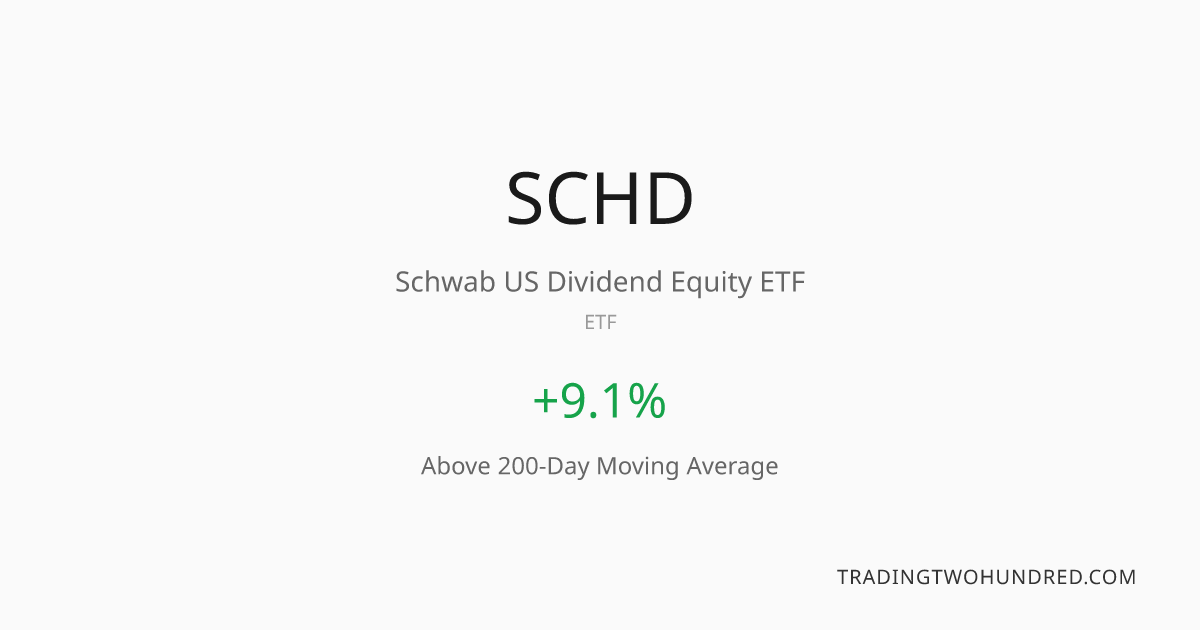 SCHD

Schwab US Dividend Equity ETF

ETF

+9.1%

Above 200-Day Moving Average

TRADINGTWOHUNDRED.COM